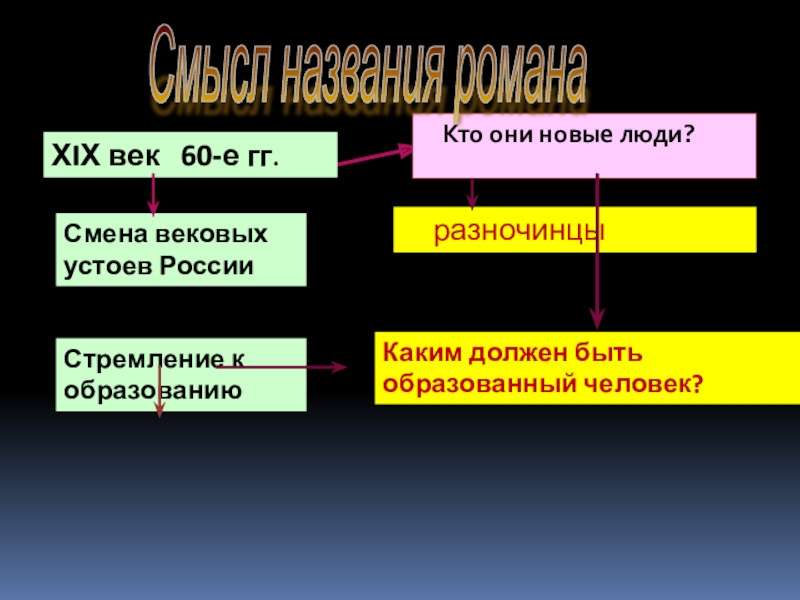 Смысл названия романа

XIX век 60-е гг.

Кто они новые люди?

Смена вековых устоев России

разночинцы

Стремление к образованию

Каким должен быть образованный человек?